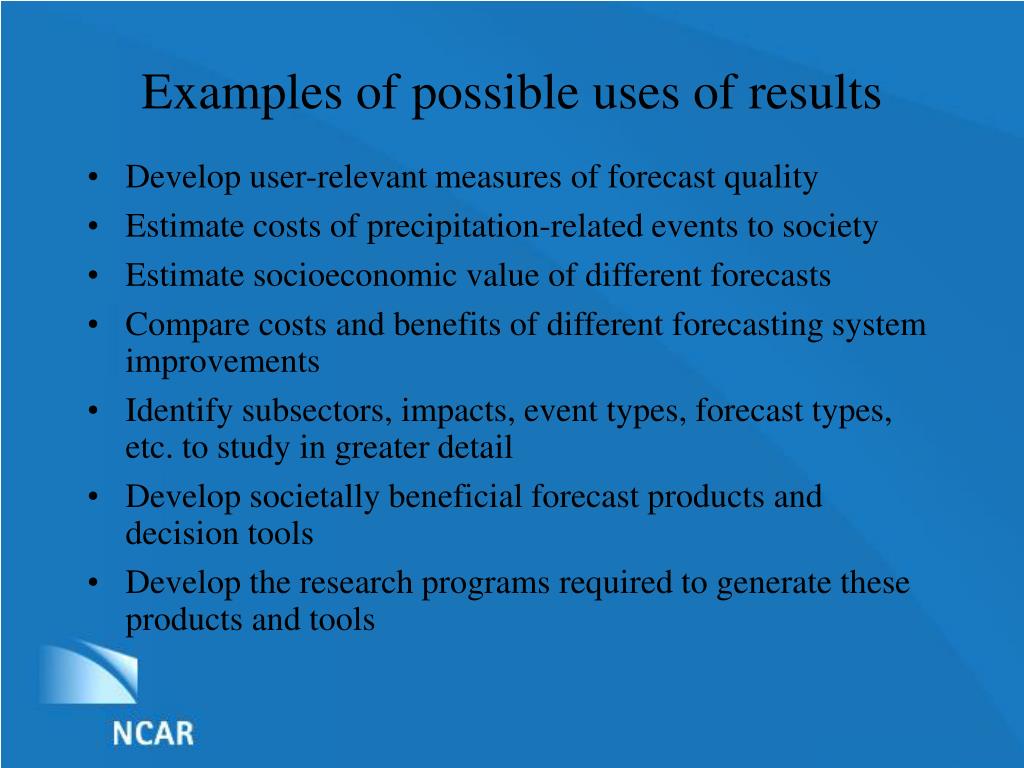 Examples of possible uses of results

• Develop user-relevant measures of forecast quality
• Estimate costs of precipitation-related events to society
• Estimate socioeconomic value of different forecasts
• Compare costs and benefits of different forecasting system improvements
• Identify subsectors, impacts, event types, forecast types, etc. to study in greater detail
• Develop societally beneficial forecast products and decision tools
• Develop the research programs required to generate these products and tools

NCAR